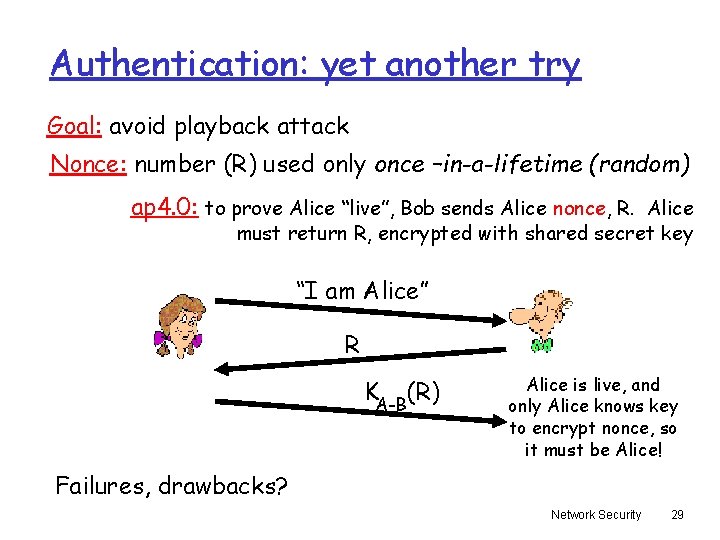 Authentication: yet another try

Goal: avoid playback attack

Nonce: number (R) used only once –in-a-lifetime (random)

ap4.0: to prove Alice "live", Bob sends Alice nonce, R. Alice must return R, encrypted with shared secret key

"I am Alice"

R

$K_{A-B}(R)$

Alice is live, and only Alice knows key to encrypt nonce, so it must be Alice!

Failures, drawbacks?

Network Security 29